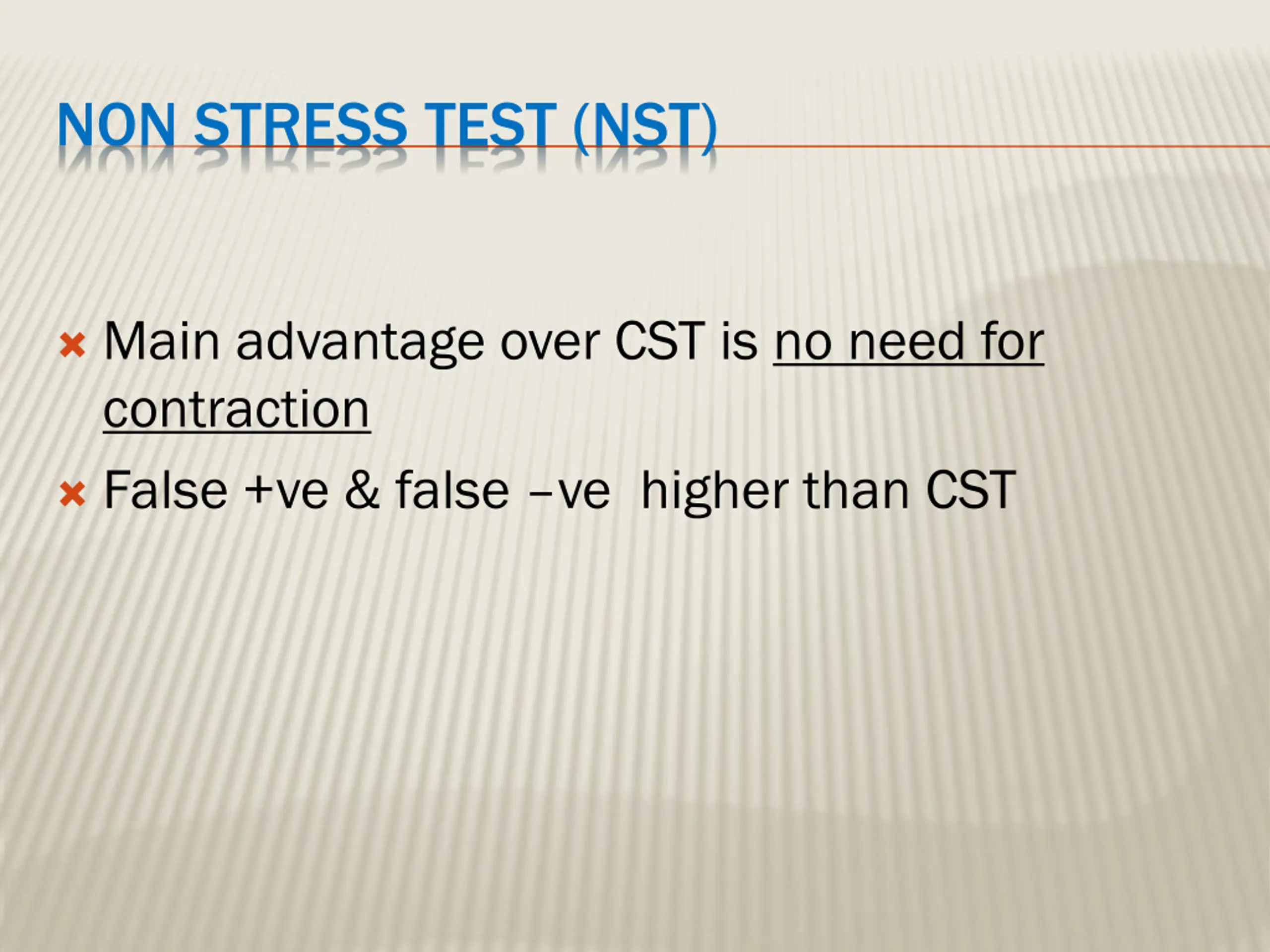 NON STRESS TEST (NST)

Main advantage over CST is no need for contraction

False +ve & false –ve higher than CST